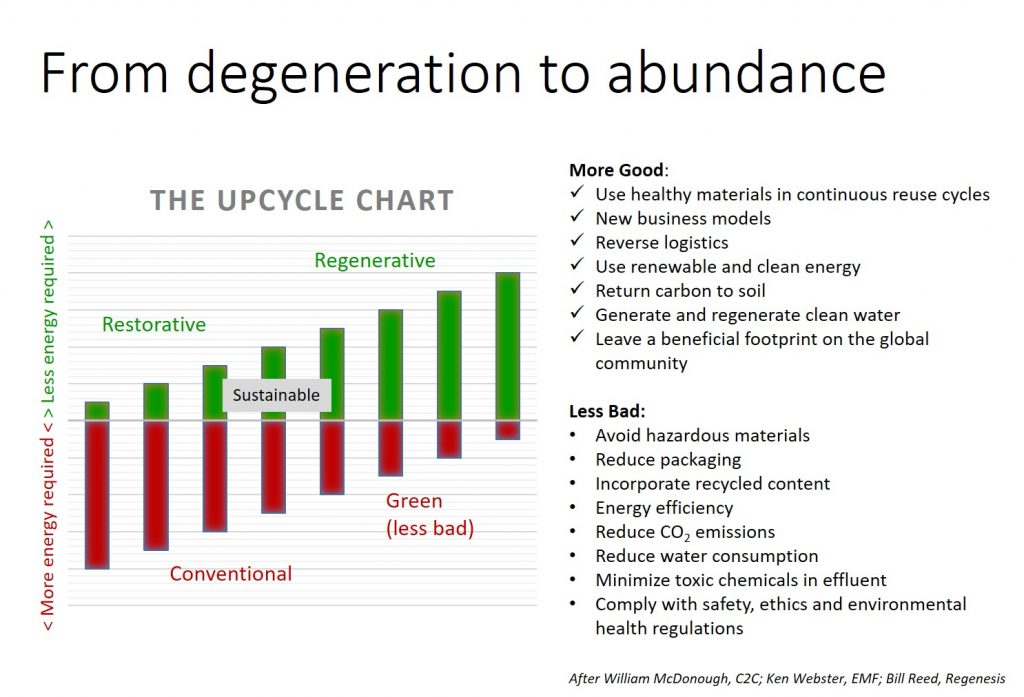 From degeneration to abundance

THE UPCYCLE CHART

< More energy required < > Less energy required >

Regenerative

Restorative

Sustainable

Green (less bad)

Conventional

**More Good**:
✓ Use healthy materials in continuous reuse cycles
✓ New business models
✓ Reverse logistics
✓ Use renewable and clean energy
✓ Return carbon to soil
✓ Generate and regenerate clean water
✓ Leave a beneficial footprint on the global community

**Less Bad:**
• Avoid hazardous materials
• Reduce packaging
• Incorporate recycled content
• Energy efficiency
• Reduce $CO_2$ emissions
• Reduce water consumption
• Minimize toxic chemicals in effluent
• Comply with safety, ethics and environmental health regulations

After William McDonough, C2C; Ken Webster, EMF; Bill Reed, Regenesis